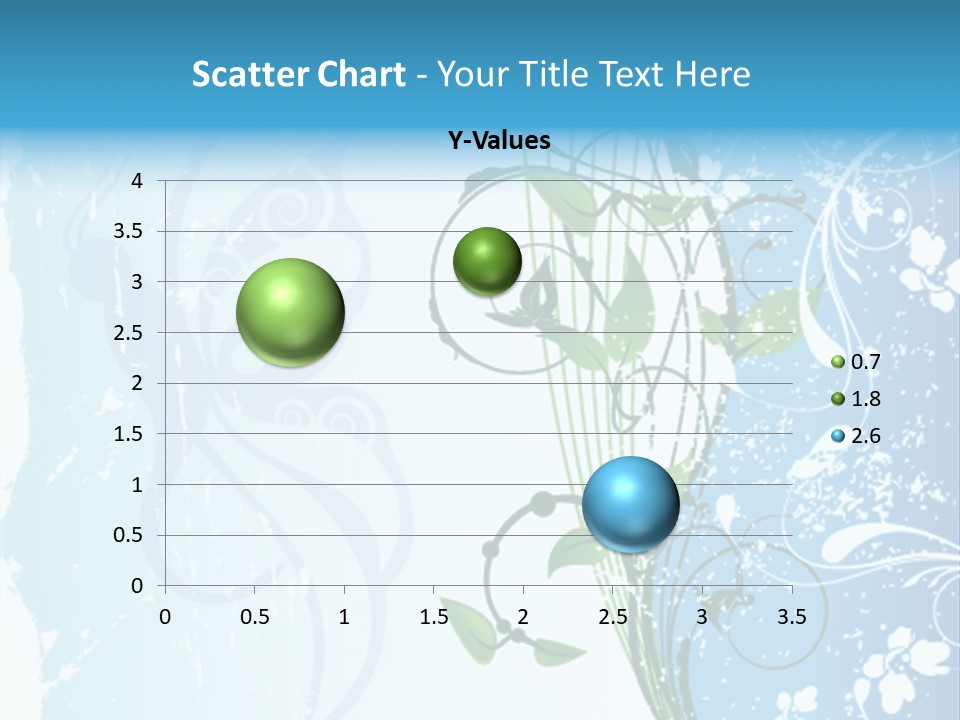 Scatter Chart - Your Title Text Here

Y-Values

4
3.5
3
2.5
2
1.5
1
0.5
0

0 0.5 1 1.5 2 2.5 3 3.5

0.7
1.8
2.6